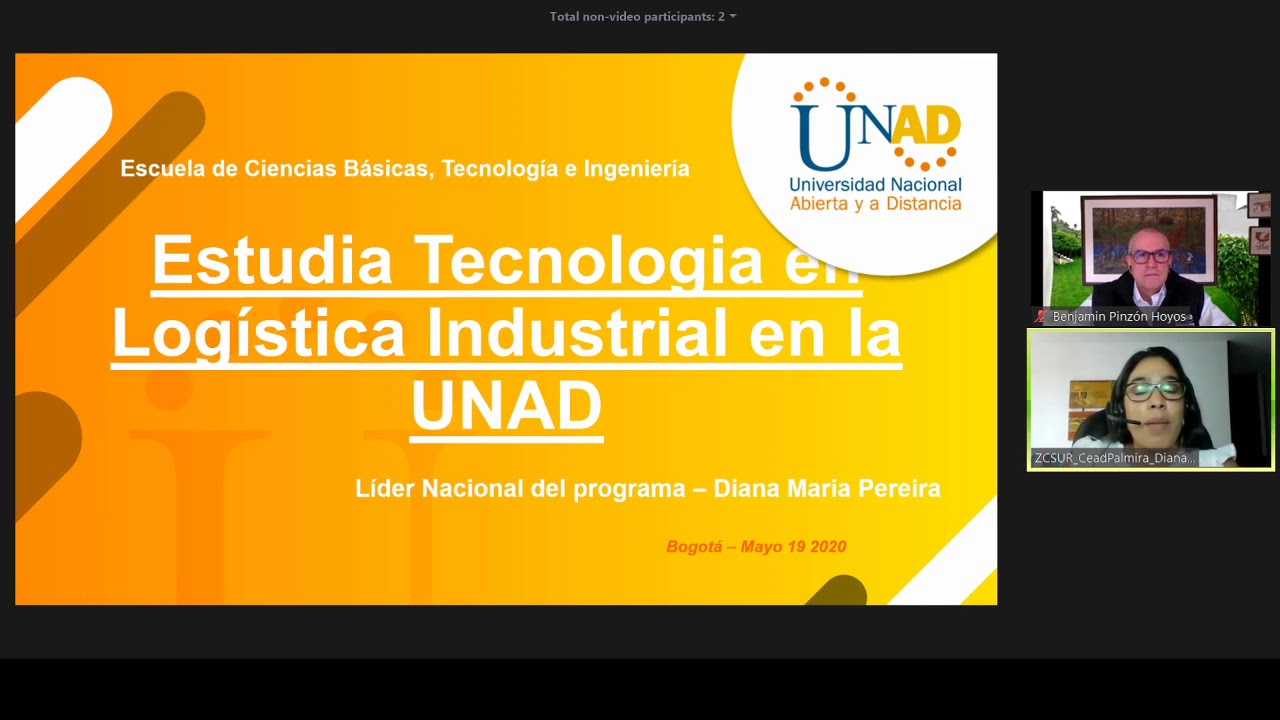 Total non-video participants: 2

UNAD
Universidad Nacional Abierta y a Distancia

Escuela de Ciencias Básicas, Tecnología e Ingeniería

Estudia Tecnologia en Logística Industrial en la UNAD

Líder Nacional del programa – Diana Maria Pereira

Bogotá – Mayo 19 2020

Benjamin Pinzón Hoyos

ZCSUR_CeadPalmira_Diana...